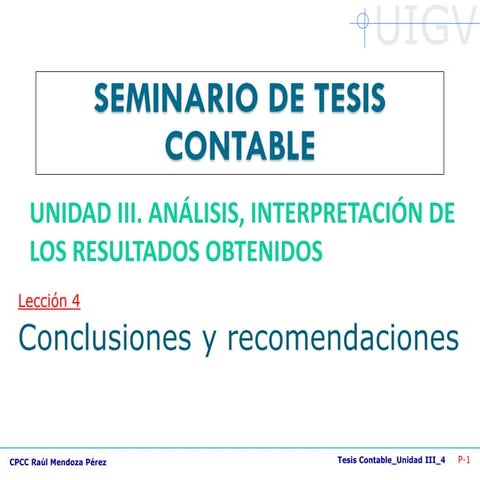 UIGV

SEMINARIO DE TESIS CONTABLE

UNIDAD III. ANÁLISIS, INTERPRETACIÓN DE LOS RESULTADOS OBTENIDOS

Lección 4

Conclusiones y recomendaciones

CPCC Raúl Mendoza Pérez

Tesis Contable_Unidad III_4 P-1